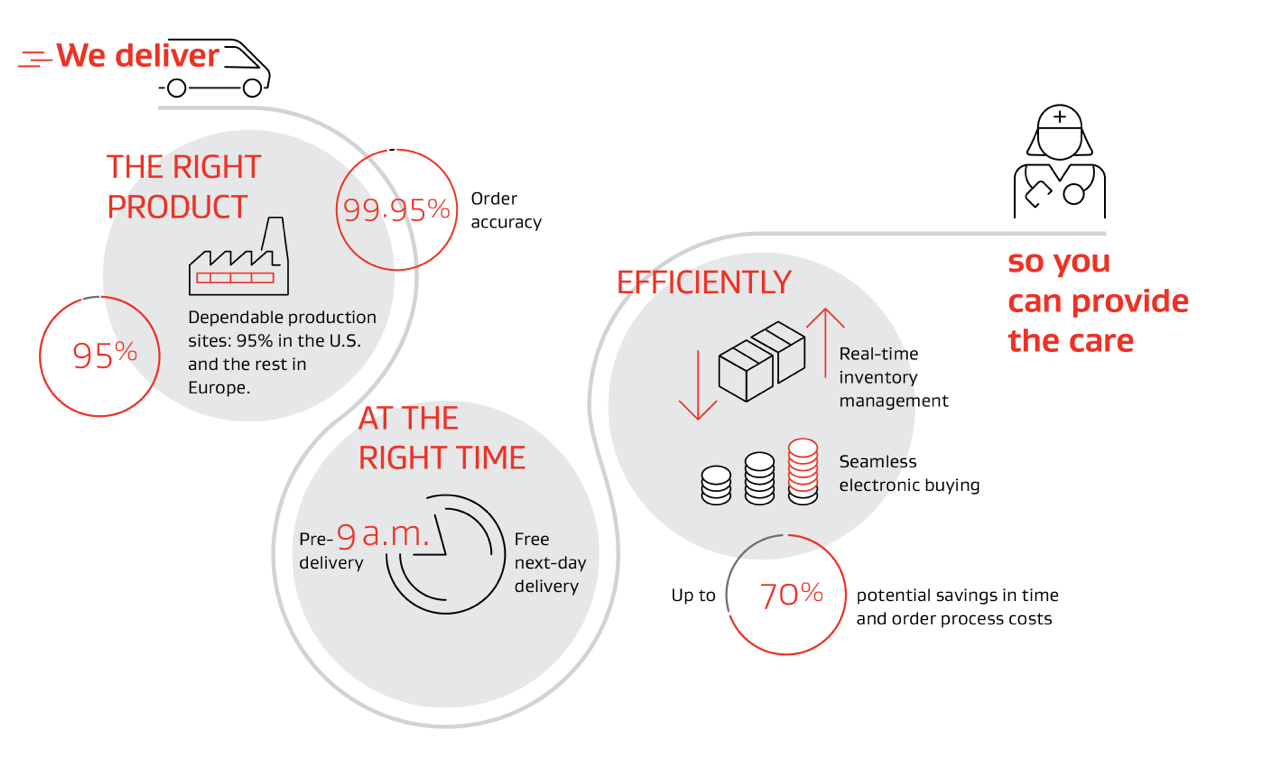 We deliver

THE RIGHT PRODUCT

99.95%

Order accuracy

95%

Dependable production sites: 95% in the U.S. and the rest in Europe.

AT THE RIGHT TIME

Pre-delivery 9 a.m.

Free next-day delivery

EFFICIENTLY

Real-time inventory management

Seamless electronic buying

Up to 70% potential savings in time and order process costs

so you can provide the care